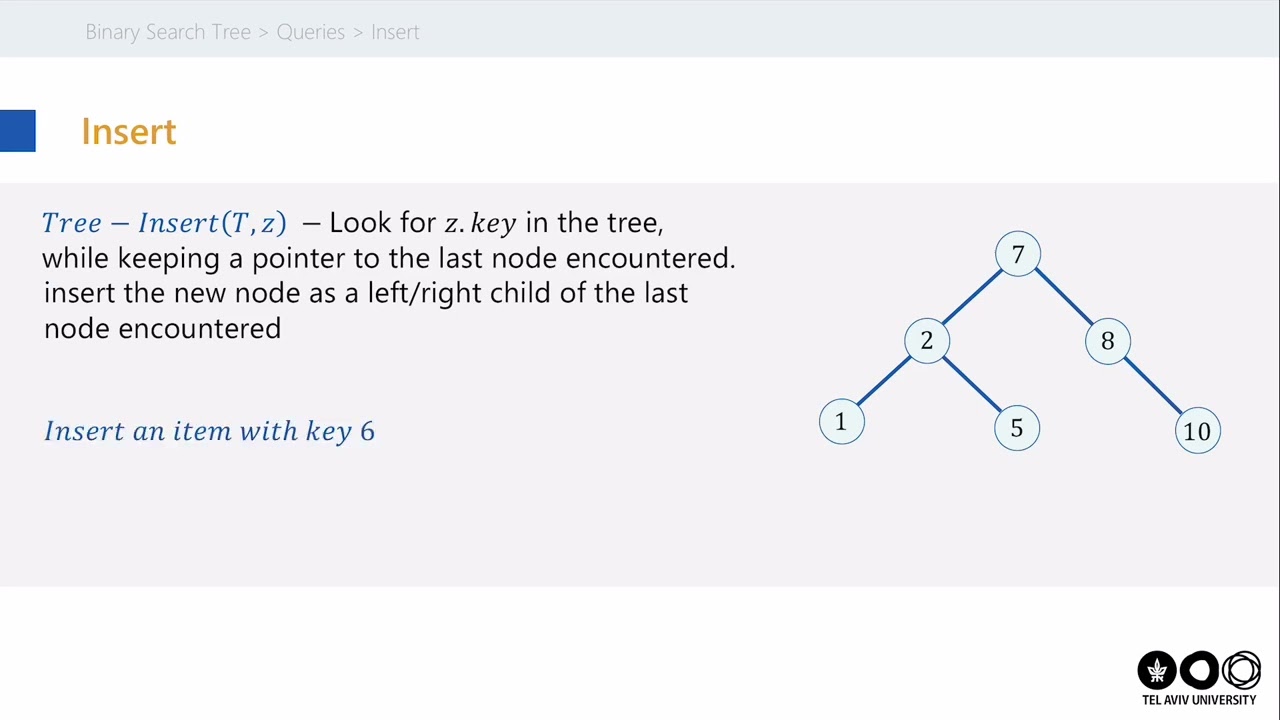 Binary Search Tree > Queries > Insert

Insert

$Tree - Insert(T, z)$ – Look for $z.key$ in the tree, while keeping a pointer to the last node encountered. insert the new node as a left/right child of the last node encountered

$Insert\ an\ item\ with\ key\ 6$

7
2
8
1
5
10

TEL AVIV UNIVERSITY